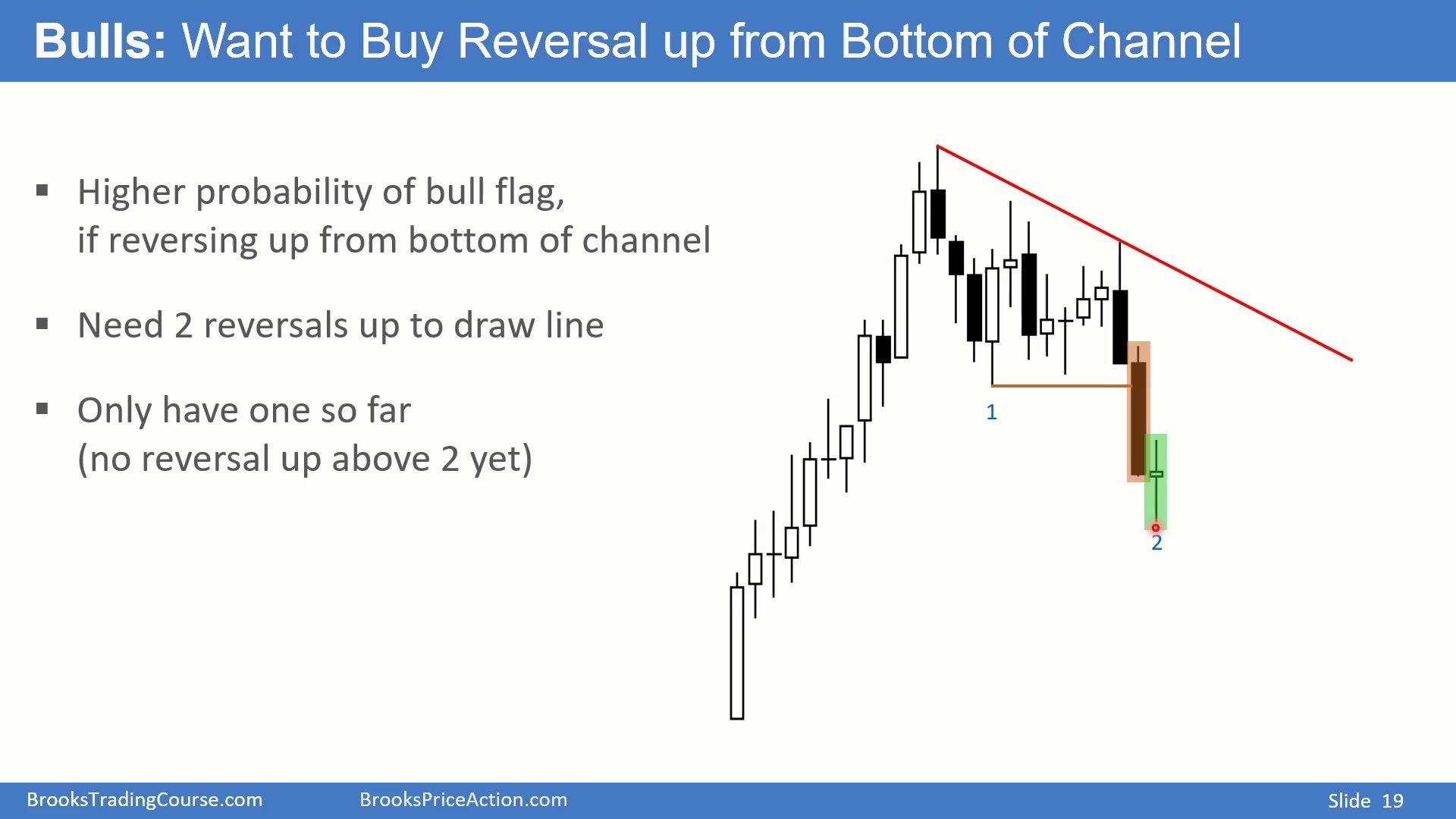 Bulls: Want to Buy Reversal up from Bottom of Channel

▪ Higher probability of bull flag, if reversing up from bottom of channel

▪ Need 2 reversals up to draw line

▪ Only have one so far (no reversal up above 2 yet)

1

2

BrooksTradingCourse.com BrooksPriceAction.com Slide 19